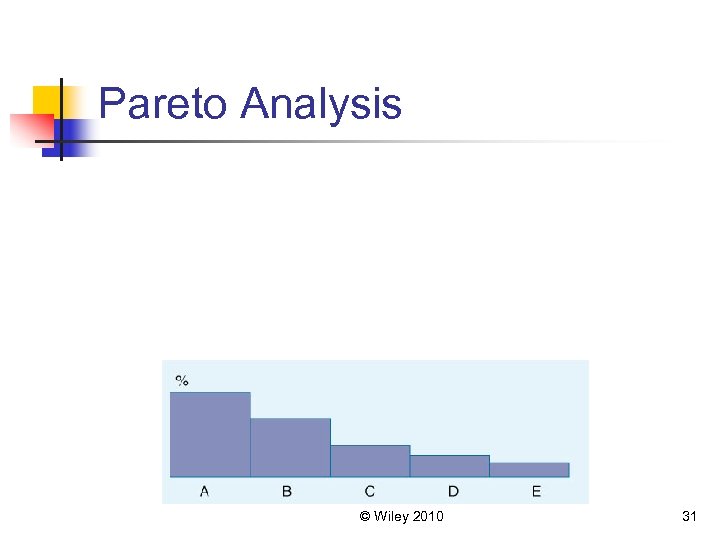 Pareto Analysis

%

A B C D E

© Wiley 2010

31